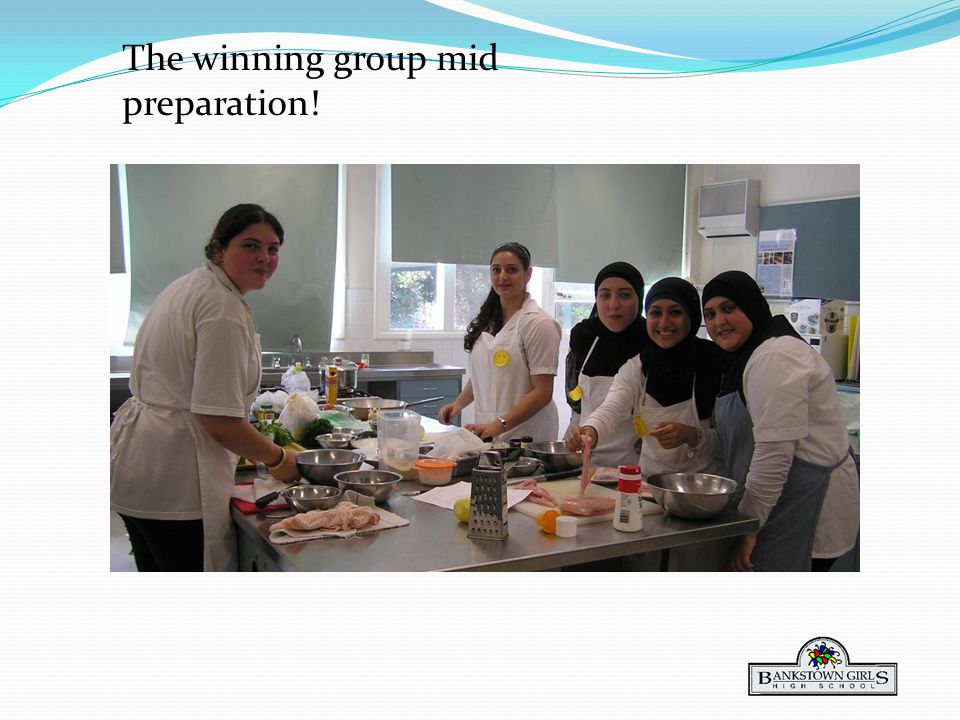 The winning group mid preparation!

BANKSTOWN GIRLS
HIGH SCHOOL